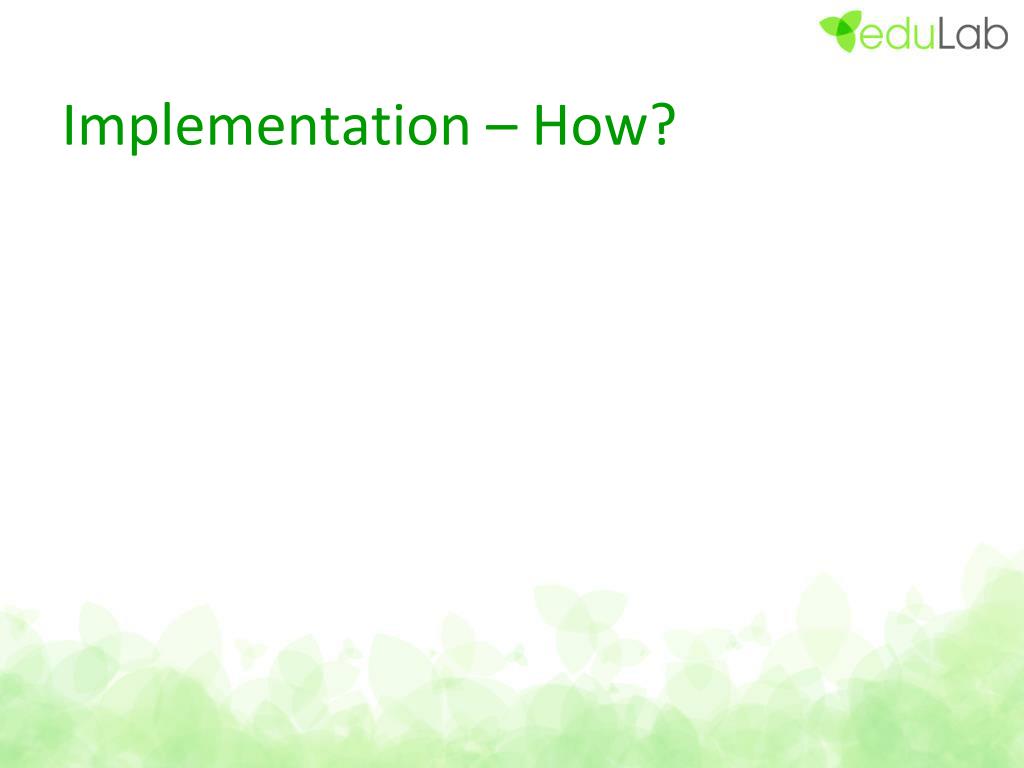 eduLab

Implementation – How?